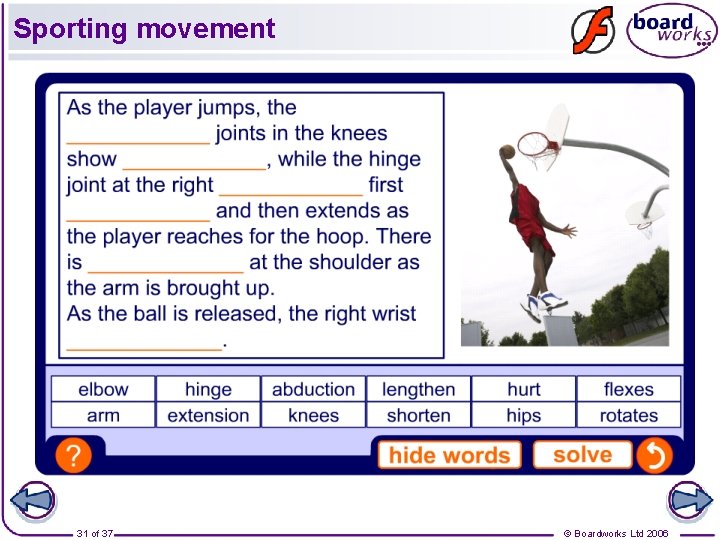 Sporting movement

board works

As the player jumps, the ____________ joints in the knees show ____________, while the hinge joint at the right ____________ first ____________ and then extends as the player reaches for the hoop. There is ____________ at the shoulder as the arm is brought up.
As the ball is released, the right wrist ____________.

| elbow | hinge | abduction | lengthen | hurt | flexes |
|---|---|---|---|---|---|
| arm | extension | knees | shorten | hips | rotates |

?

hide words

solve

31 of 37

© Boardworks Ltd 2006